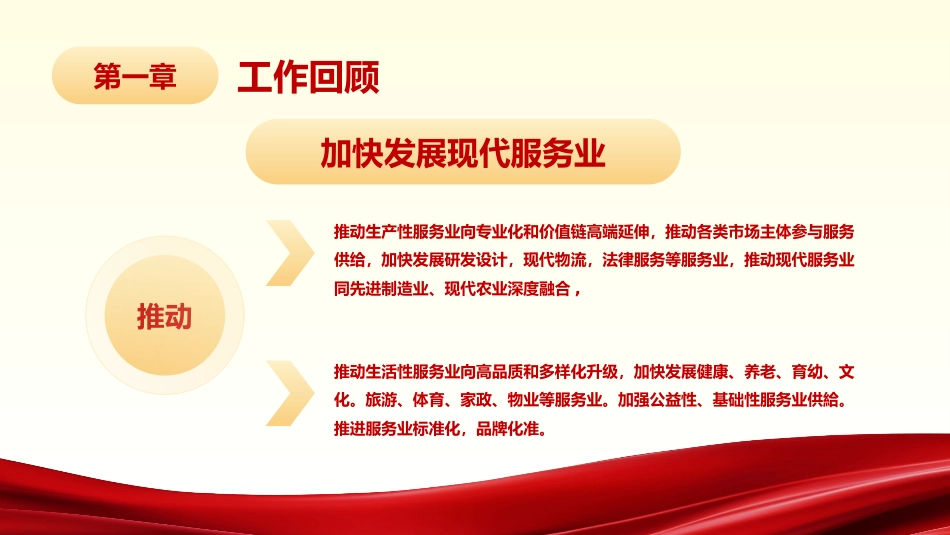 第一章 工作回顾

加快发展现代服务业

推动

推动生产性服务业向专业化和价值链高端延伸，推动各类市场主体参与服务供给，加快发展研发设计，现代物流，法律服务等服务业，推动现代服务业同先进制造业、现代农业深度融合，

推动生活性服务业向高品质和多样化升级，加快发展健康、养老、育幼、文化。旅游、体育、家政、物业等服务业。加强公益性、基础性服务业供给。推进服务业标准化，品牌化准。